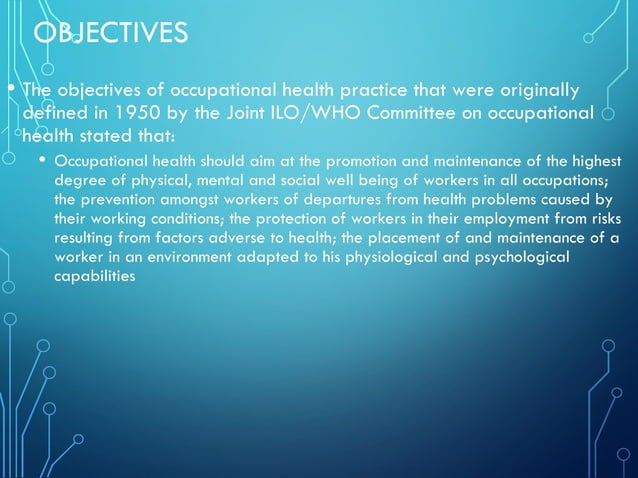 OBJECTIVES

• The objectives of occupational health practice that were originally defined in 1950 by the Joint ILO/WHO Committee on occupational health stated that:

• Occupational health should aim at the promotion and maintenance of the highest degree of physical, mental and social well being of workers in all occupations; the prevention amongst workers of departures from health problems caused by their working conditions; the protection of workers in their employment from risks resulting from factors adverse to health; the placement of and maintenance of a worker in an environment adapted to his physiological and psychological capabilities